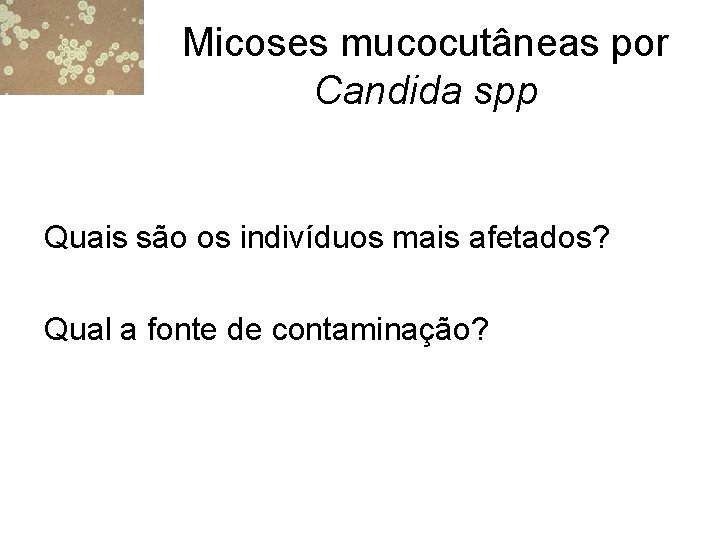 Micoses mucocutâneas por
Candida spp

Quais são os indivíduos mais afetados?

Qual a fonte de contaminação?